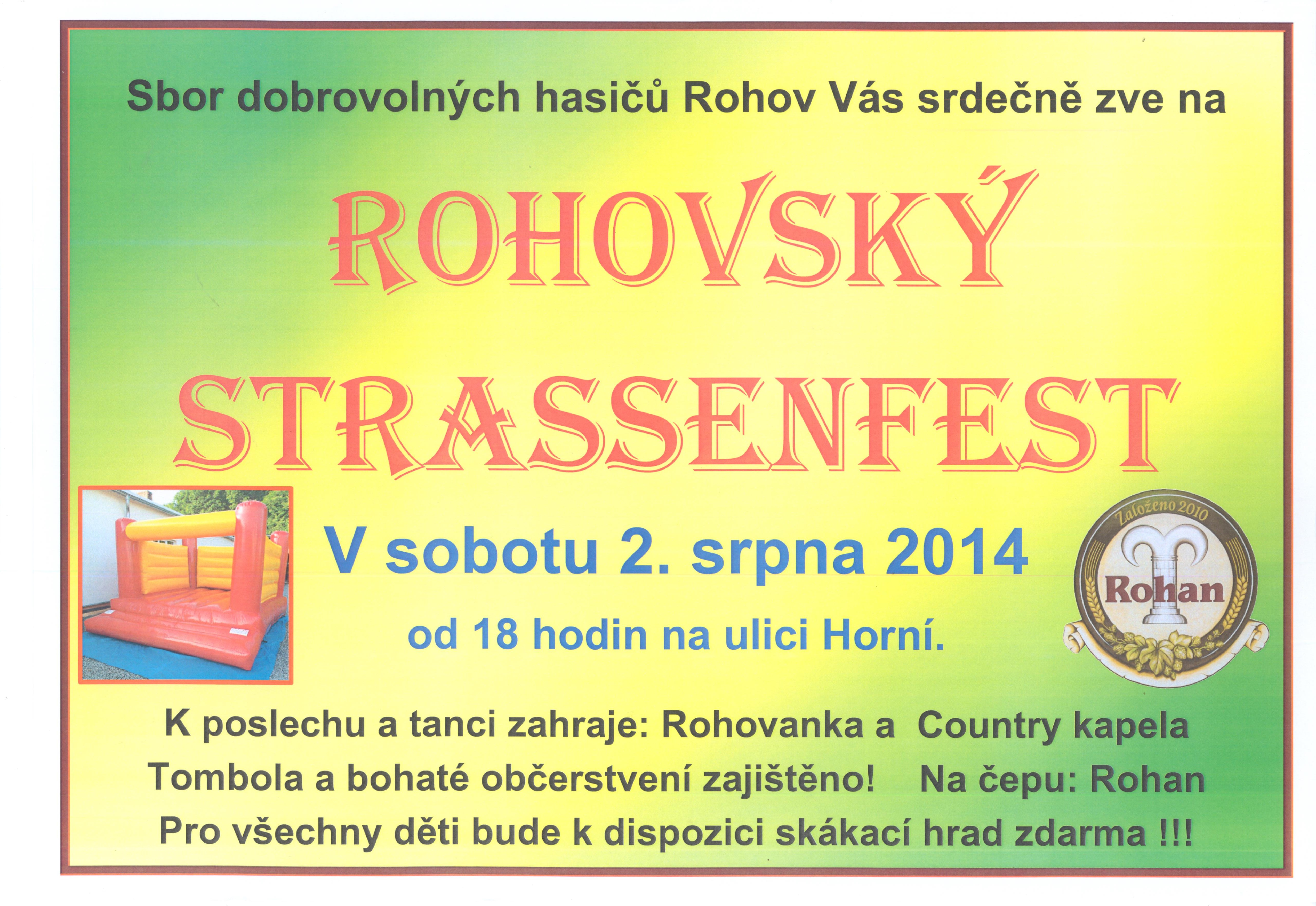 Sbor dobrovolných hasičů Rohov Vás srdečně zve na

ROHOVSKÝ STRASSENFEST

V sobotu 2. srpna 2014

od 18 hodin na ulici Horní.

Založeno 2010
Rohan

K poslechu a tanci zahraje: Rohovanka a Country kapela
Tombola a bohaté občerstvení zajištěno! Na čepu: Rohan
Pro všechny děti bude k dispozici skákací hrad zdarma !!!